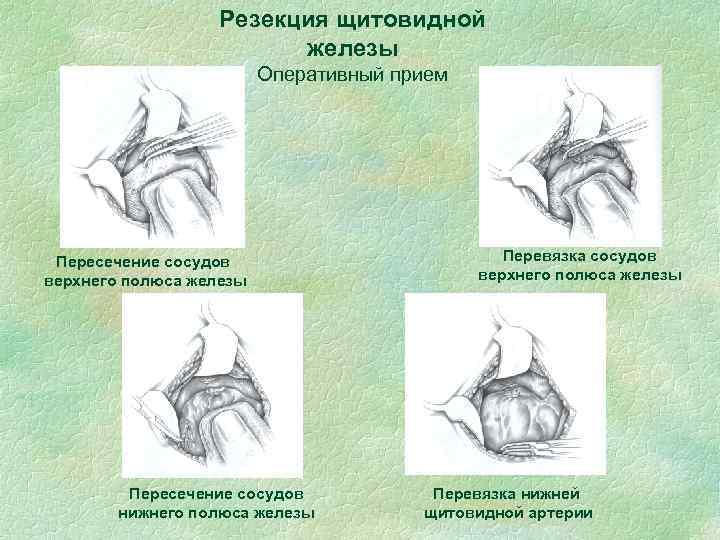 Резекция щитовидной железы
Оперативный прием

Пересечение сосудов верхнего полюса железы

Перевязка сосудов верхнего полюса железы

Пересечение сосудов нижнего полюса железы

Перевязка нижней щитовидной артерии